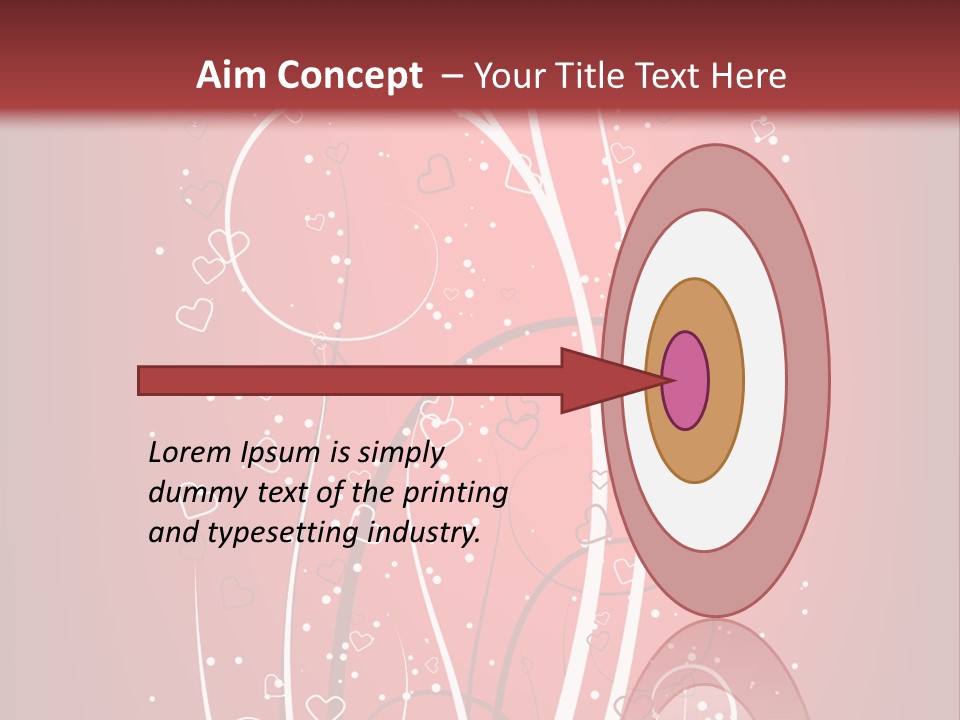 Aim Concept – Your Title Text Here

Lorem Ipsum is simply dummy text of the printing and typesetting industry.